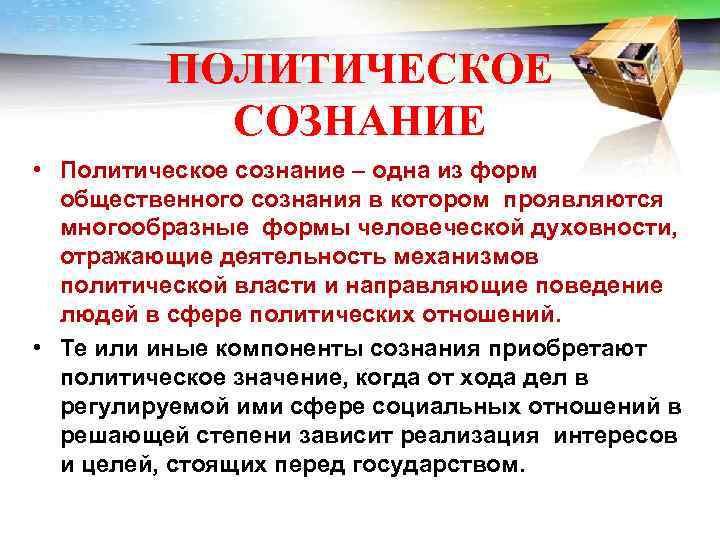 ПОЛИТИЧЕСКОЕ СОЗНАНИЕ

• Политическое сознание – одна из форм общественного сознания в котором проявляются многообразные формы человеческой духовности, отражающие деятельность механизмов политической власти и направляющие поведение людей в сфере политических отношений.

• Те или иные компоненты сознания приобретают политическое значение, когда от хода дел в регулируемой ими сфере социальных отношений в решающей степени зависит реализация интересов и целей, стоящих перед государством.